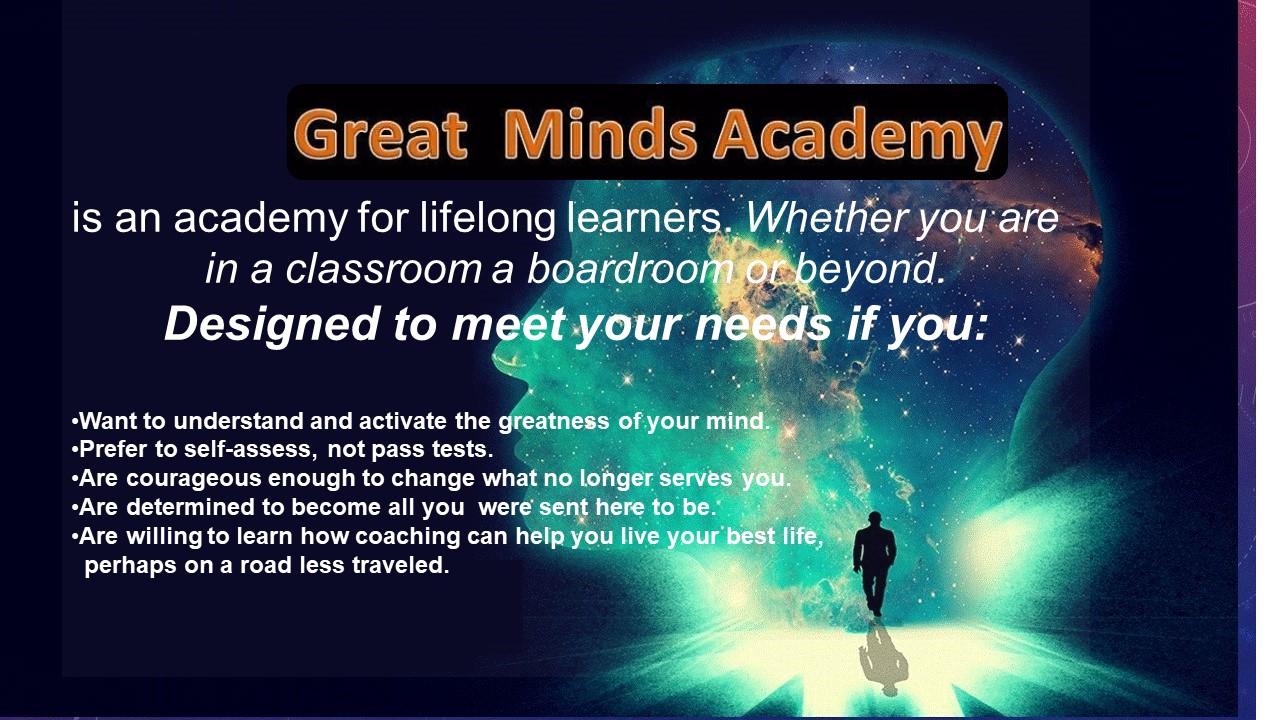 Great Minds Academy

is an academy for lifelong learners. Whether you are in a classroom a boardroom or beyond.

Designed to meet your needs if you:

•Want to understand and activate the greatness of your mind.
•Prefer to self-assess, not pass tests.
•Are courageous enough to change what no longer serves you.
•Are determined to become all you were sent here to be.
•Are willing to learn how coaching can help you live your best life, perhaps on a road less traveled.